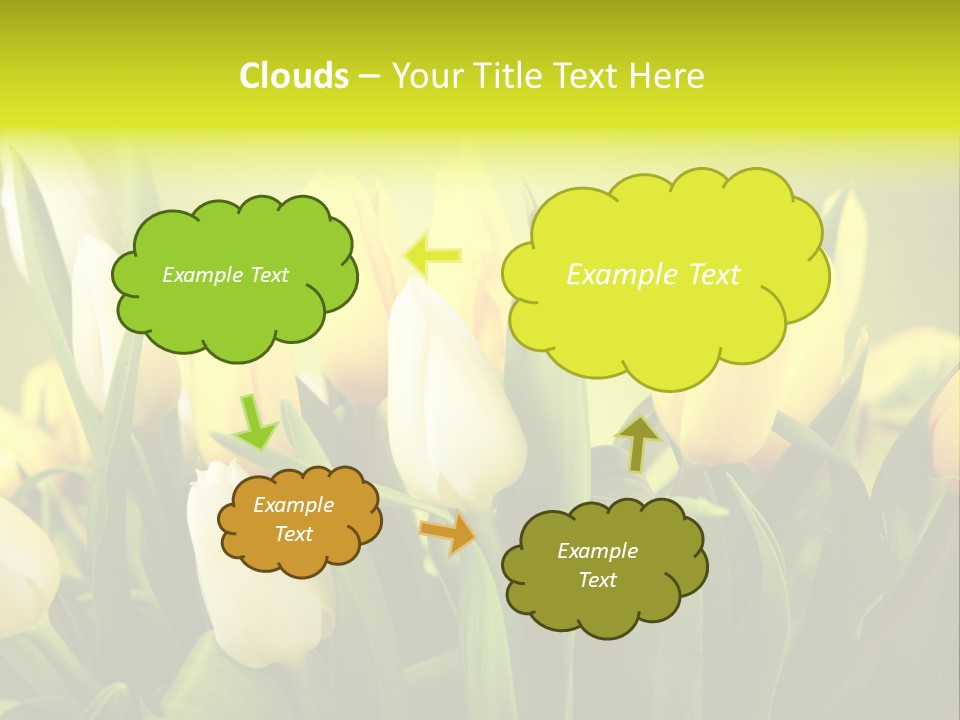 Clouds – Your Title Text Here

Example Text

Example Text

Example Text

Example Text